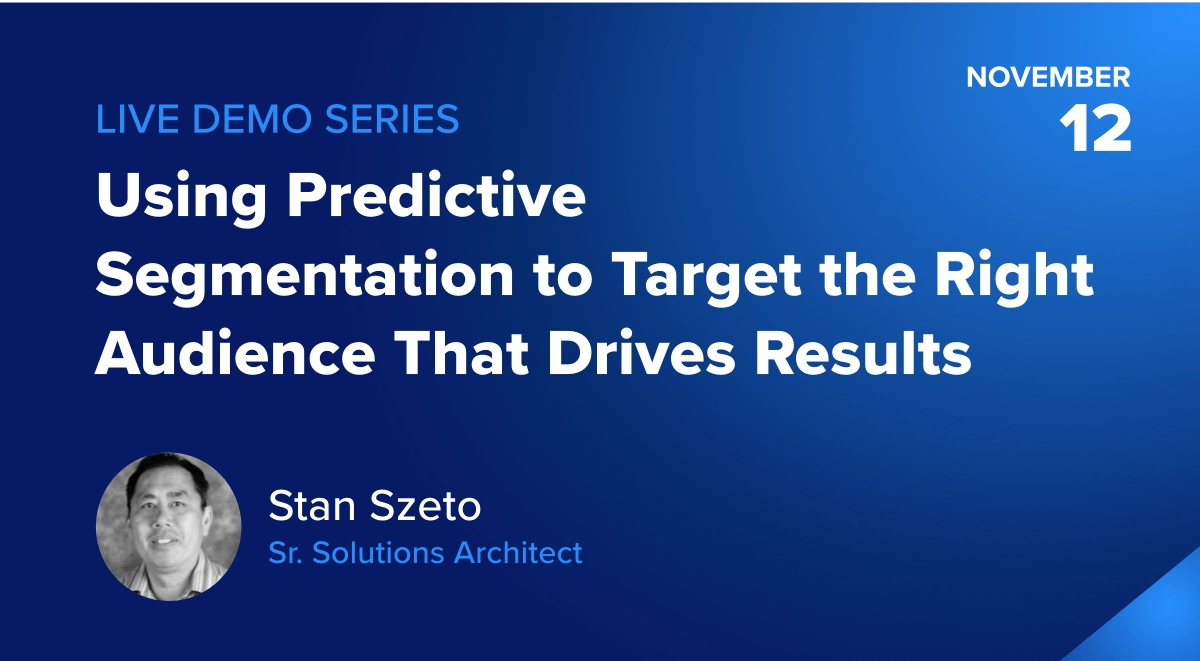 NOVEMBER
12

LIVE DEMO SERIES

Using Predictive Segmentation to Target the Right Audience That Drives Results

Stan Szeto
Sr. Solutions Architect